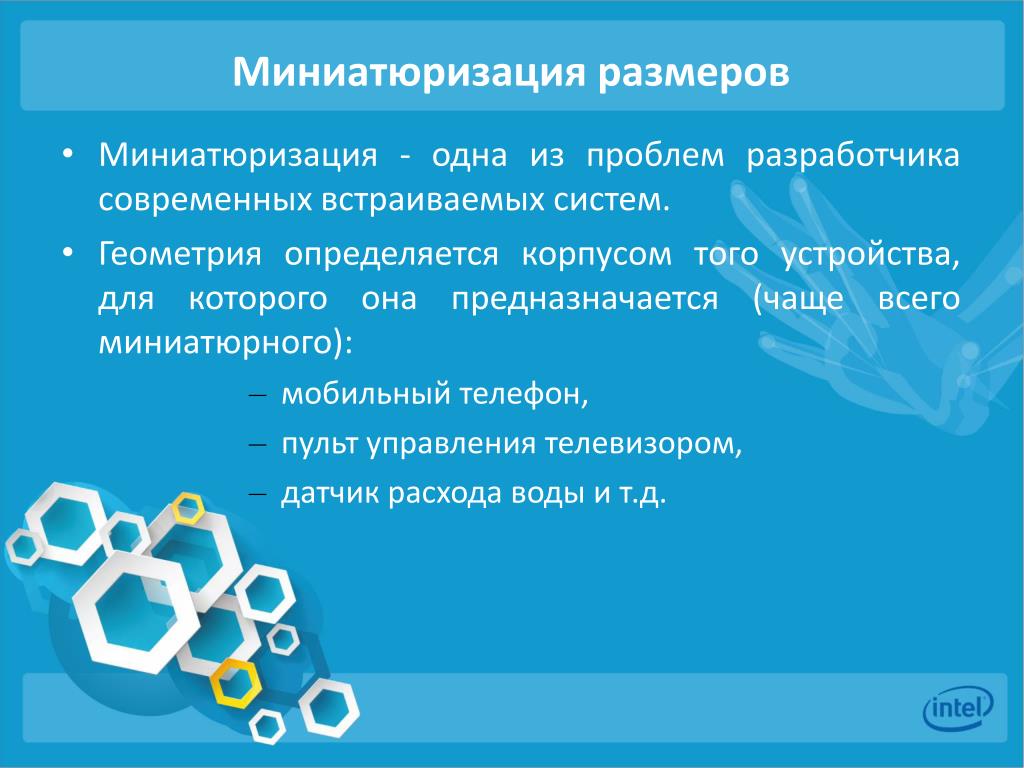 Миниатюризация размеров

• Миниатюризация - одна из проблем разработчика современных встраиваемых систем.

• Геометрия определяется корпусом того устройства, для которого она предназначается (чаще всего миниатюрного):

– мобильный телефон,

– пульт управления телевизором,

– датчик расхода воды и т.д.

intel